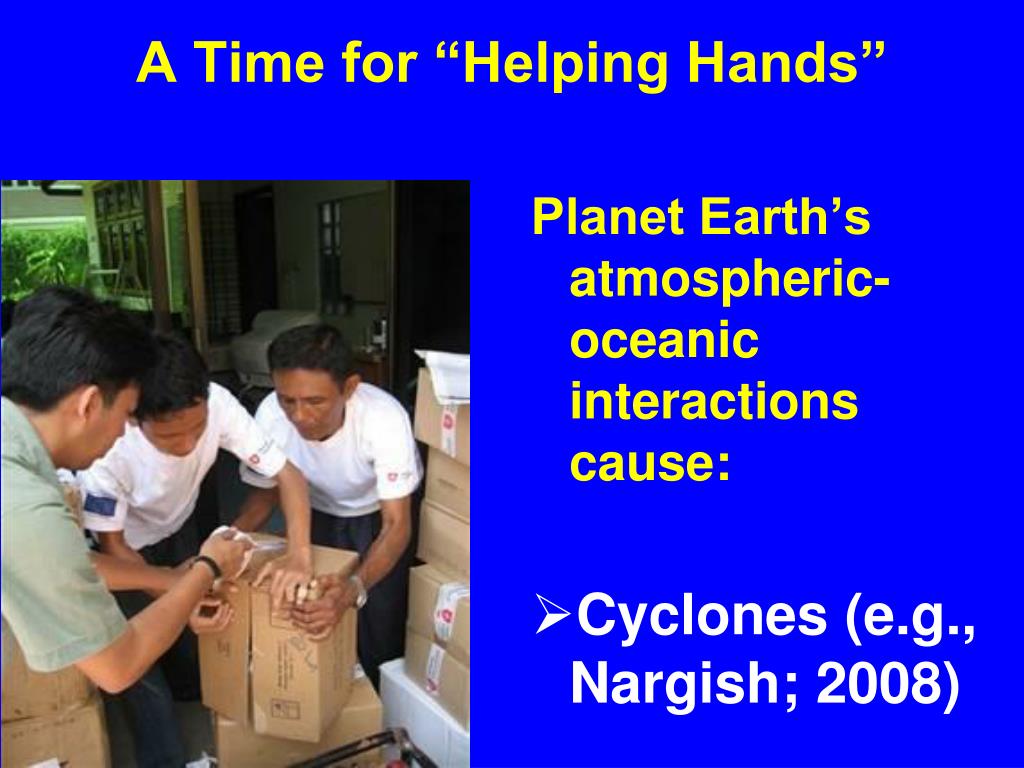 A Time for “Helping Hands”

Planet Earth’s atmospheric-oceanic interactions cause:

➢Cyclones (e.g., Nargish; 2008)